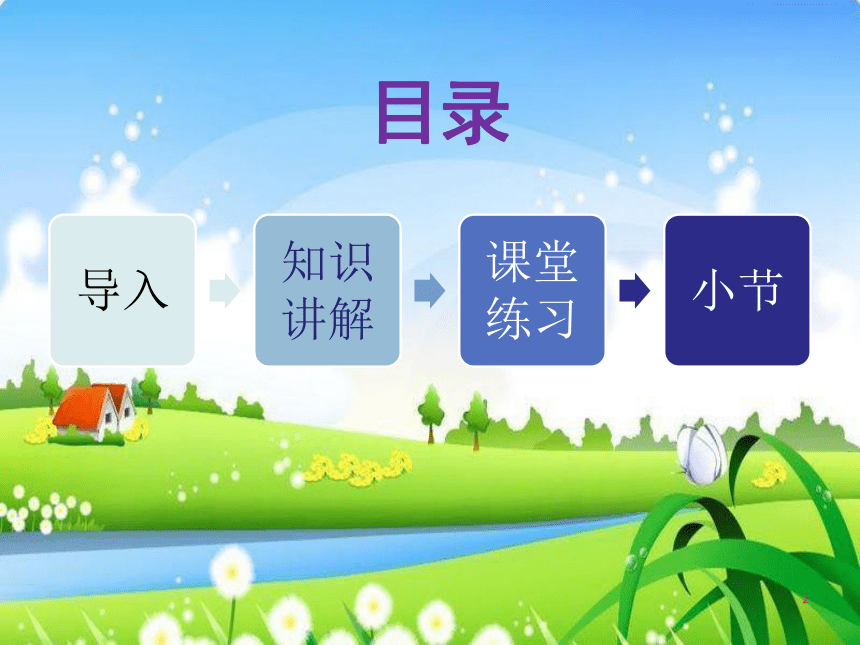 目录

导入

知识讲解

课堂练习

小节

2